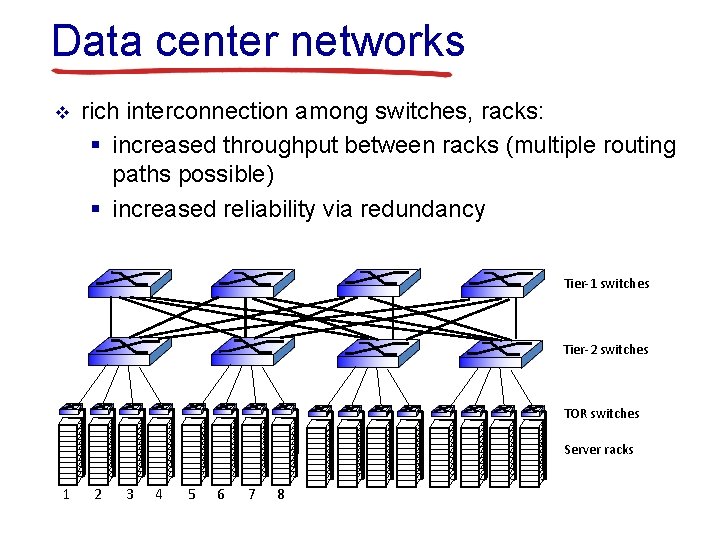 Data center networks

❖ rich interconnection among switches, racks:
▪ increased throughput between racks (multiple routing paths possible)
▪ increased reliability via redundancy

Tier-1 switches

Tier-2 switches

TOR switches

Server racks

1 2 3 4 5 6 7 8